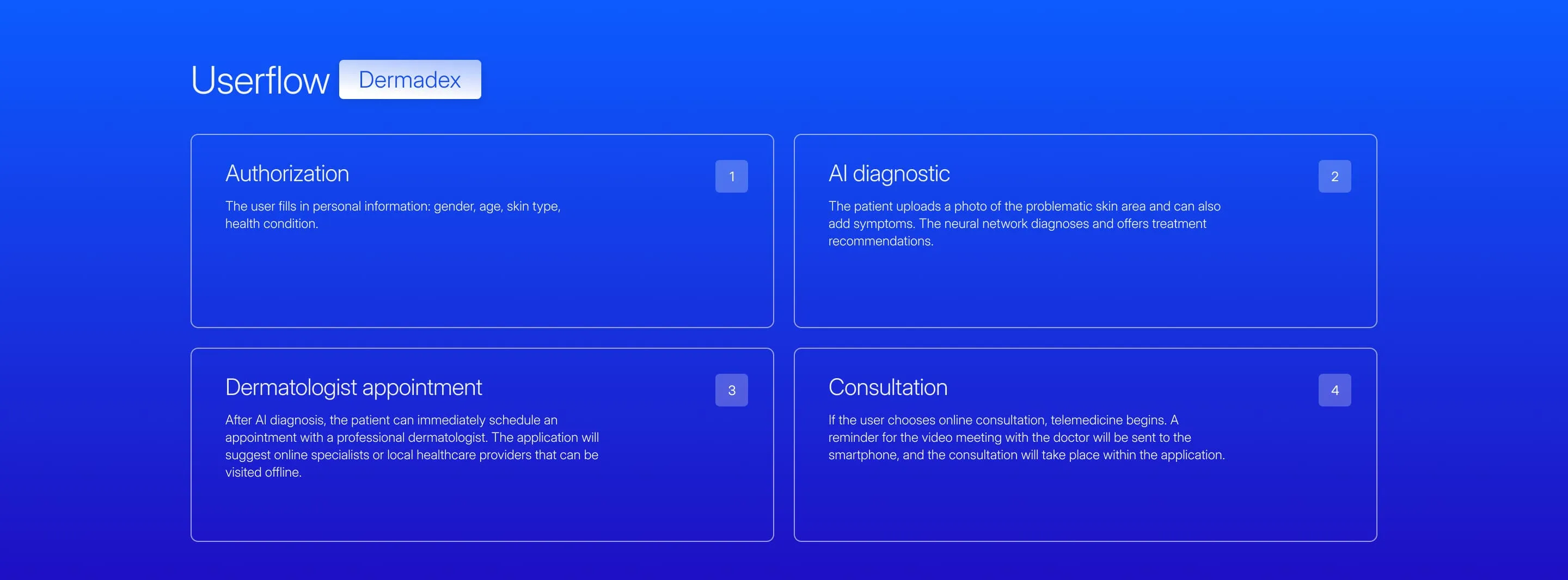 Userflow Dermadex

Authorization

1

The user fills in personal information: gender, age, skin type, health condition.

AI diagnostic

2

The patient uploads a photo of the problematic skin area and can also add symptoms. The neural network diagnoses and offers treatment recommendations.

Dermatologist appointment

3

After AI diagnosis, the patient can immediately schedule an appointment with a professional dermatologist. The application will suggest online specialists or local healthcare providers that can be visited offline.

Consultation

4

If the user chooses online consultation, telemedicine begins. A reminder for the video meeting with the doctor will be sent to the smartphone, and the consultation will take place within the application.